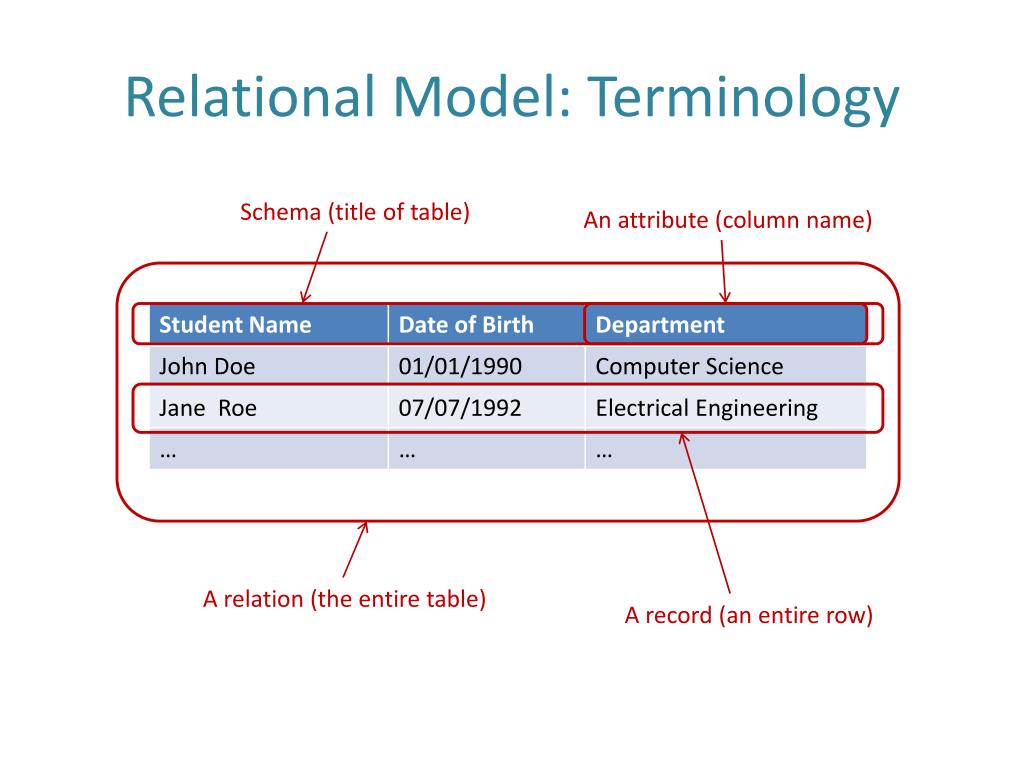 Relational Model: Terminology

Schema (title of table)

An attribute (column name)

| Student Name | Date of Birth | Department |
|---|---|---|
| John Doe | 01/01/1990 | Computer Science |
| Jane  Roe | 07/07/1992 | Electrical Engineering |
| … | … | … |

A relation (the entire table)

A record (an entire row)